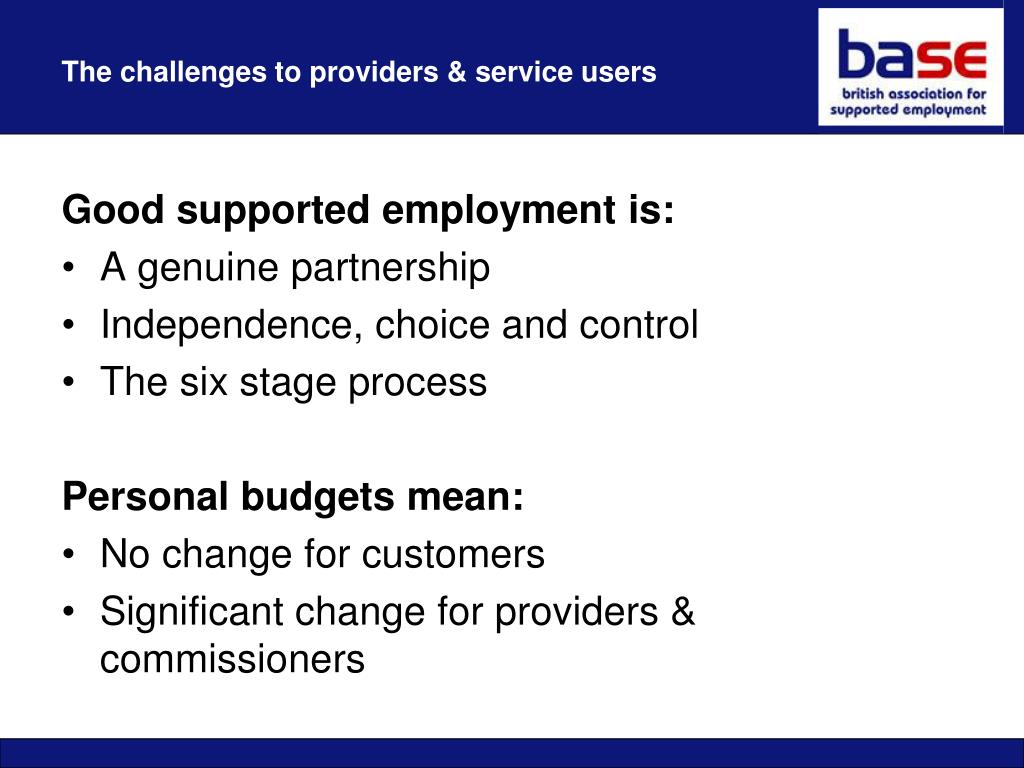 The challenges to providers & service users

base
british association for supported employment

Good supported employment is:
• A genuine partnership
• Independence, choice and control
• The six stage process

Personal budgets mean:
• No change for customers
• Significant change for providers & commissioners